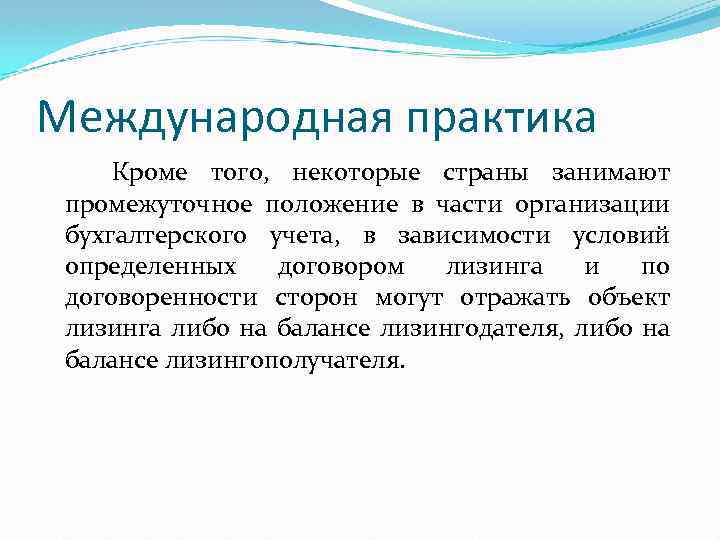 Международная практика

Кроме того, некоторые страны занимают промежуточное положение в части организации бухгалтерского учета, в зависимости условий определенных договором лизинга и по договоренности сторон могут отражать объект лизинга либо на балансе лизингодателя, либо на балансе лизингополучателя.